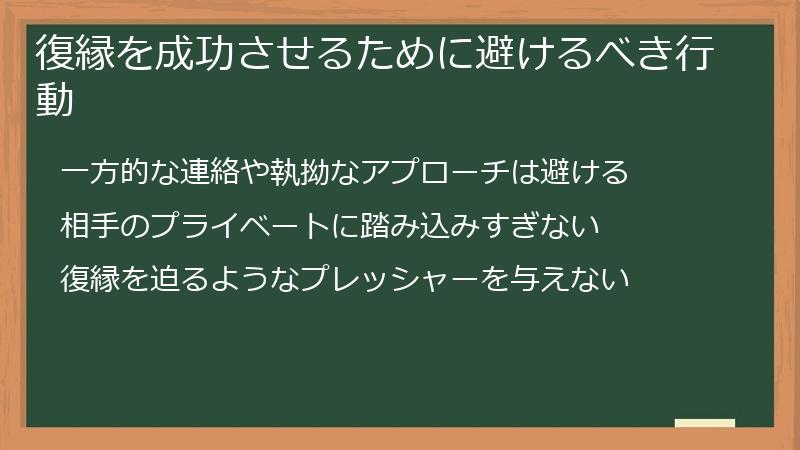 復縁を成功させるために避けるべき行動

一方的な連絡や執拗なアプローチは避ける

相手のプライベートに踏み込みすぎない

復縁を迫るようなプレッシャーを与えない